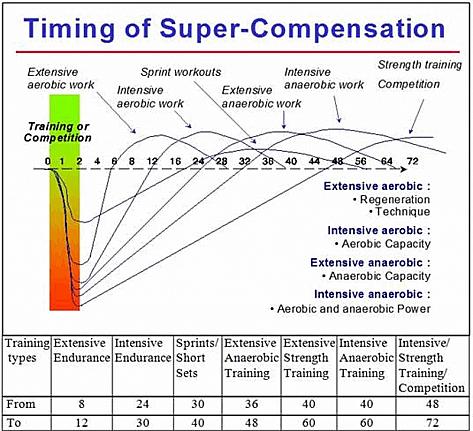 Timing of Super-Compensation

Extensive aerobic work

Intensive aerobic work

Sprint workouts

Extensive anaerobic work

Intensive anaerobic work

Strength training

Competition

Training or Competition

0 1 2 4 6 8 12 16 24 28 32 36 40 44 48 56 64 72

Extensive aerobic :
• Regeneration
• Technique

Intensive aerobic :
• Aerobic Capacity

Extensive anaerobic :
• Anaerobic Capacity

Intensive anaerobic :
• Aerobic and anaerobic Power

| Training types | Extensive Endurance | Intensive Endurance | Sprints/ Short Sets | Extensive Anaerobic Training | Extensive Strength Training | Intensive Anaerobic Training | Intensive/ Strength Training/ Competition |
|---|---|---|---|---|---|---|---|
| From | 8 | 24 | 30 | 36 | 40 | 40 | 48 |
| To | 12 | 30 | 40 | 48 | 60 | 60 | 72 |